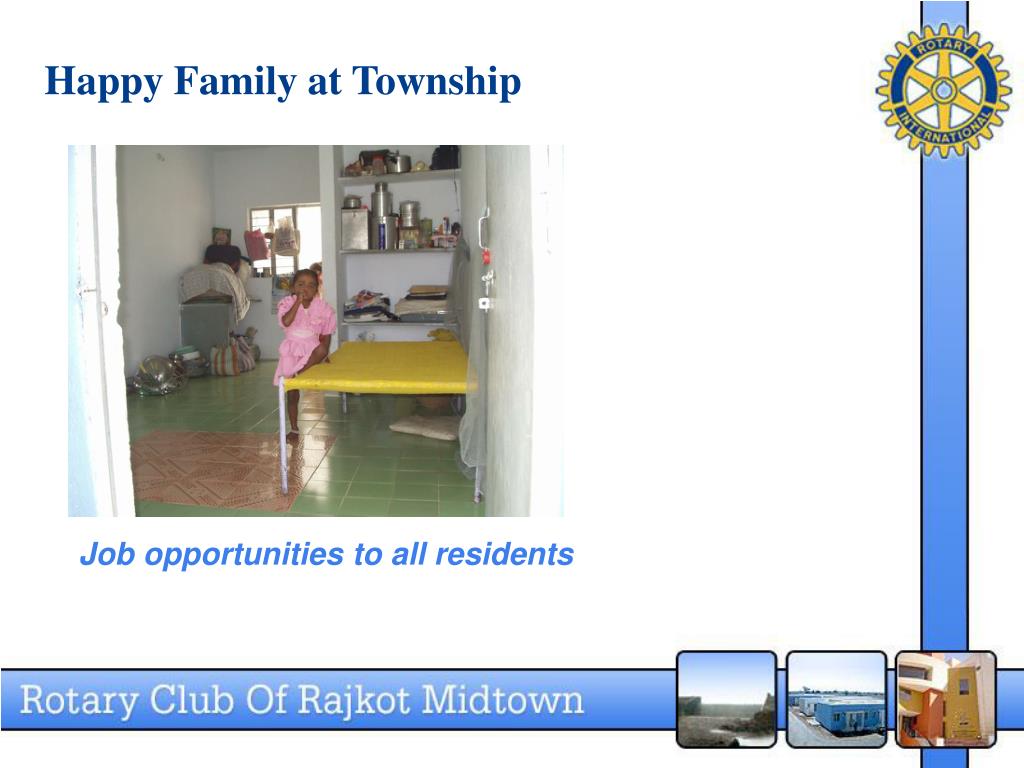 Happy Family at Township

ROTARY INTERNATIONAL

Job opportunities to all residents

Rotary Club Of Rajkot Midtown